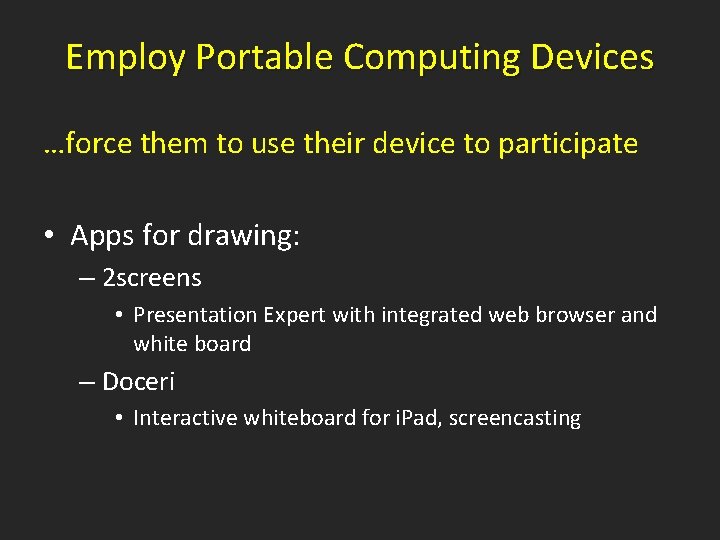 Employ Portable Computing Devices

…force them to use their device to participate

• Apps for drawing:
– 2screens
• Presentation Expert with integrated web browser and white board
– Doceri
• Interactive whiteboard for iPad, screencasting